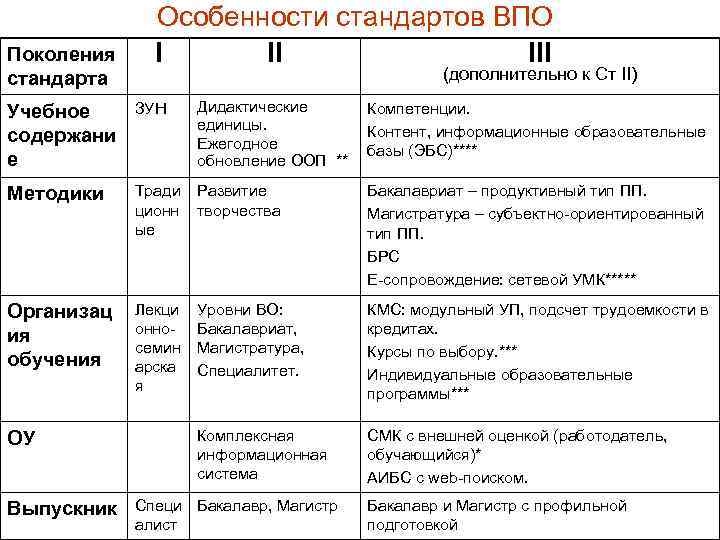 Особенности стандартов ВПО

| Поколения стандарта | I | II | III (дополнительно к Ст II) |
|---|---|---|---|
| Учебное содержание | ЗУН | Дидактические единицы. Ежегодное обновление ООП ** | Компетенции. Контент, информационные образовательные базы (ЭБС)**** |
| Методики | Традиционные | Развитие творчества | Бакалавриат – продуктивный тип ПП. Магистратура – субъектно-ориентированный тип ПП. БРС Е-сопровождение: сетевой УМК***** |
| Организация обучения | Лекционно-семинарская | Уровни ВО: Бакалавриат, Магистратура, Специалитет. | КМС: модульный УП, подсчет трудоемкости в кредитах. Курсы по выбору.*** Индивидуальные образовательные программы*** |
| ОУ | | Комплексная информационная система | СМК с внешней оценкой (работодатель, обучающийся)* АИБС с web-поиском. |
| Выпускник | Специалист | Бакалавр, Магистр | Бакалавр и Магистр с профильной подготовкой |